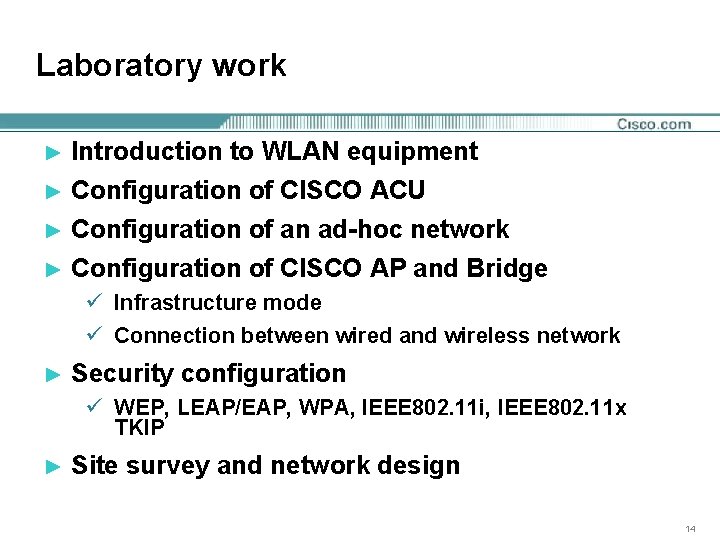 Laboratory work

Cisco.com

► Introduction to WLAN equipment
► Configuration of CISCO ACU
► Configuration of an ad-hoc network
► Configuration of CISCO AP and Bridge
✓ Infrastructure mode
✓ Connection between wired and wireless network
► Security configuration
✓ WEP, LEAP/EAP, WPA, IEEE802.11i, IEEE802.11x TKIP
► Site survey and network design

14